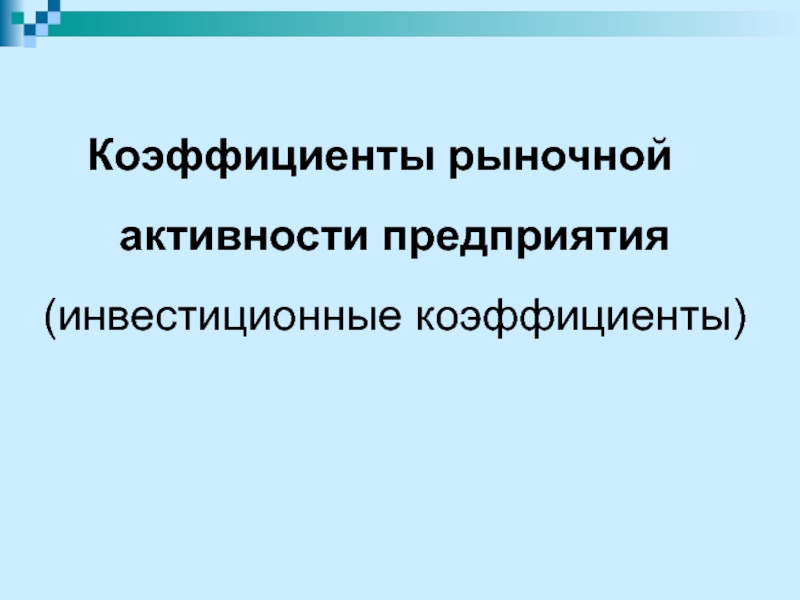 Коэффициенты рыночной активности предприятия

(инвестиционные коэффициенты)